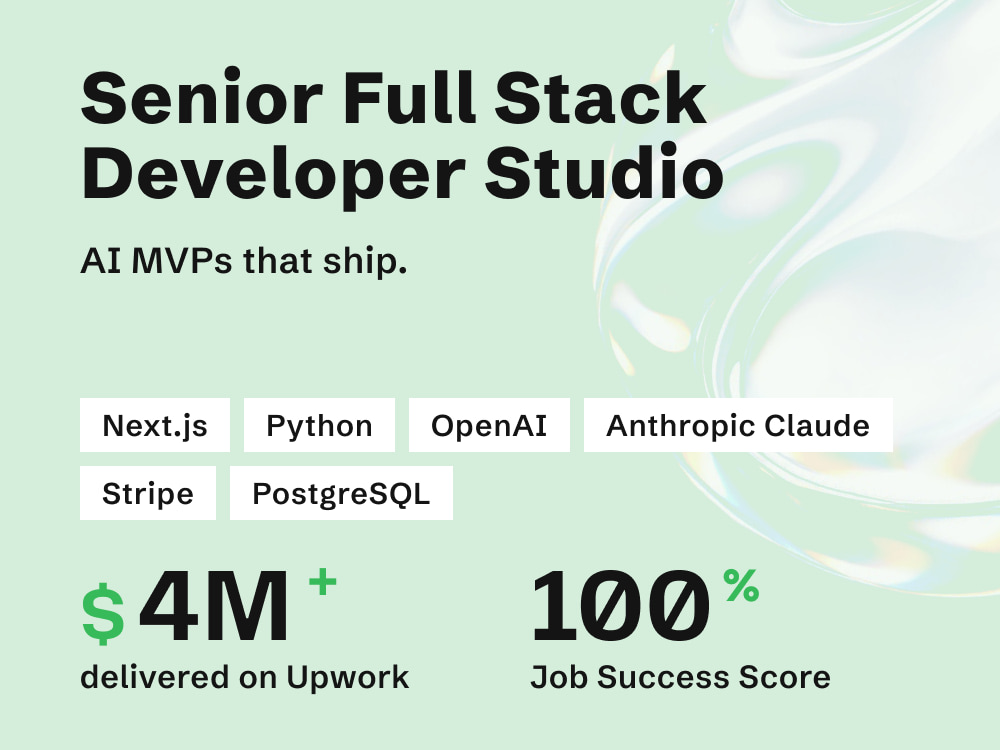 Senior Full Stack Developer Studio

AI MVPs that ship.

Next.js

Python

OpenAI

Anthropic Claude

Stripe

PostgreSQL

$4M+

delivered on Upwork

100%

Job Success Score